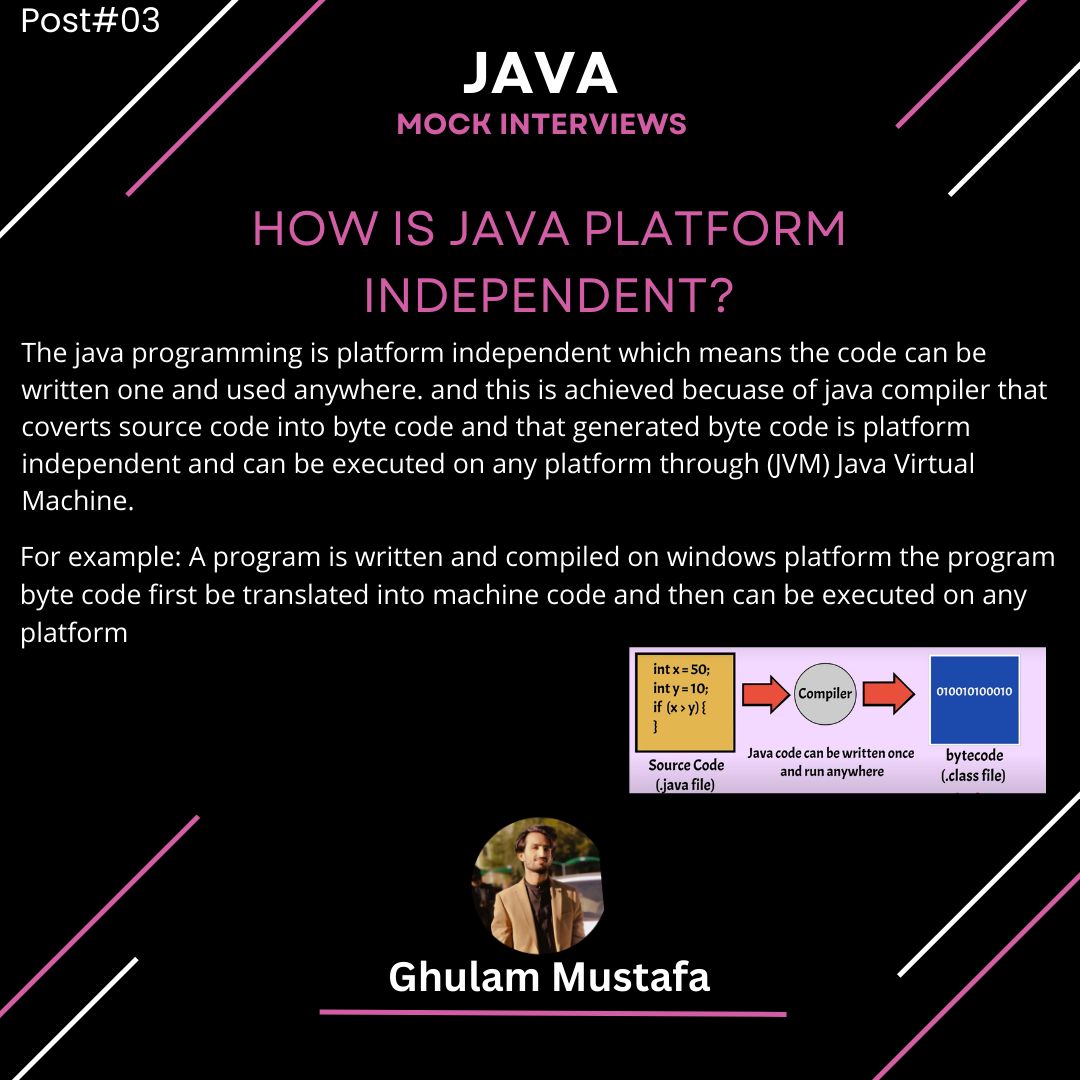 Post#03

JAVA

MOCK INTERVIEWS

HOW IS JAVA PLATFORM INDEPENDENT?

The java programming is platform independent which means the code can be written one and used anywhere. and this is achieved becuase of java compiler that coverts source code into byte code and that generated byte code is platform independent and can be executed on any platform through (JVM) Java Virtual Machine.

For example: A program is written and compiled on windows platform the program byte code first be translated into machine code and then can be executed on any platform

int x = 50;
int y = 10;
if (x > y) {
}

Source Code
(.java file)

Compiler

Java code can be written once and run anywhere

010010100010

bytecode
(.class file)

Ghulam Mustafa